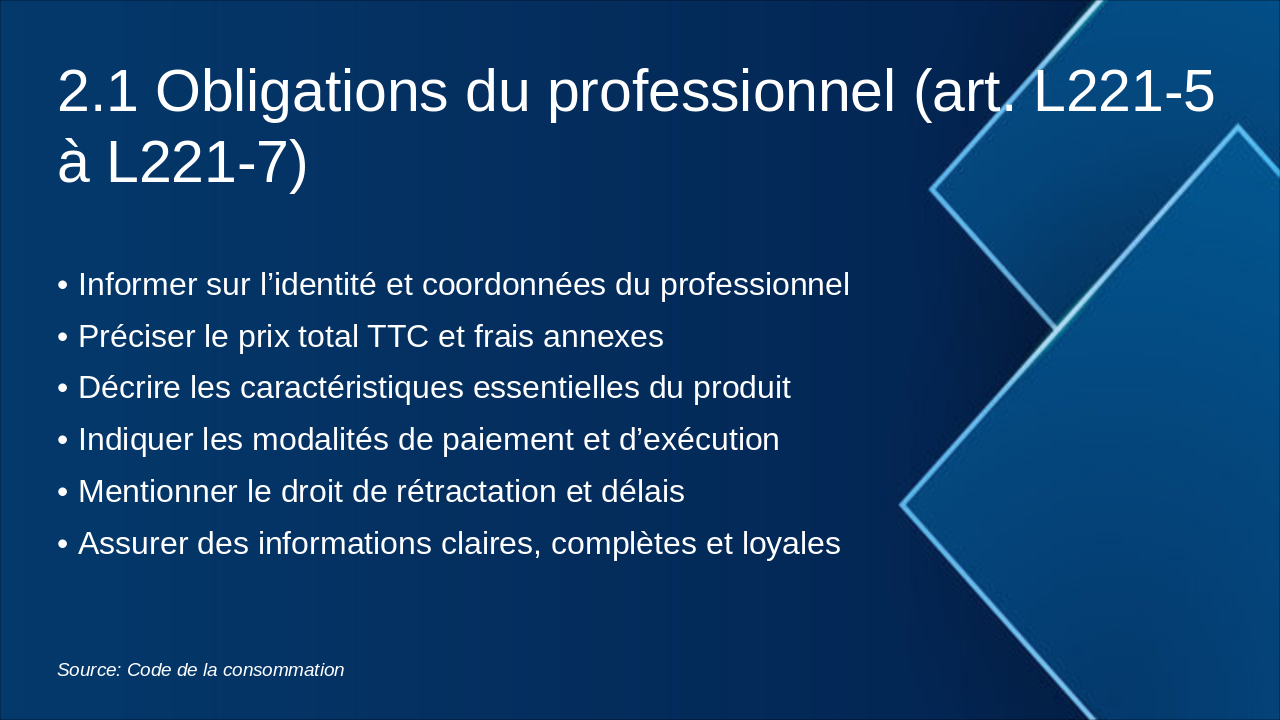 2.1 Obligations du professionnel (art. L221-5 à L221-7)

• Informer sur l’identité et coordonnées du professionnel
• Préciser le prix total TTC et frais annexes
• Décrire les caractéristiques essentielles du produit
• Indiquer les modalités de paiement et d’exécution
• Mentionner le droit de rétractation et délais
• Assurer des informations claires, complètes et loyales

Source: Code de la consommation